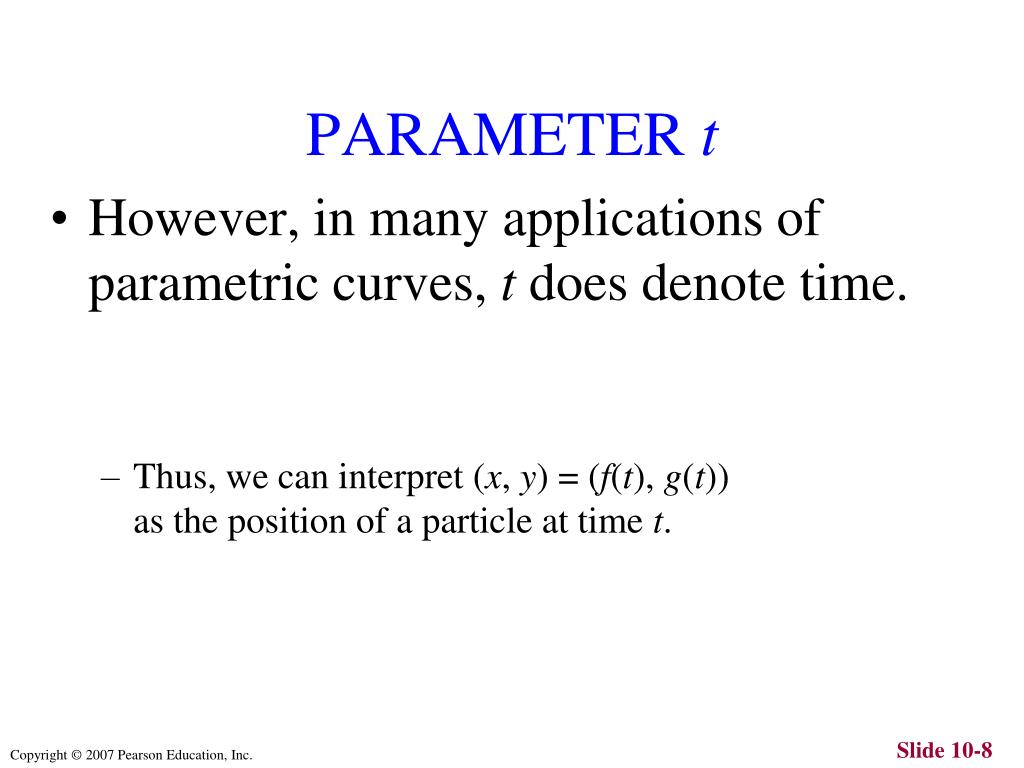 PARAMETER $t$

• However, in many applications of parametric curves, $t$ does denote time.

– Thus, we can interpret $(x, y) = (f(t), g(t))$ as the position of a particle at time $t$.

Copyright © 2007 Pearson Education, Inc.

Slide 10-8